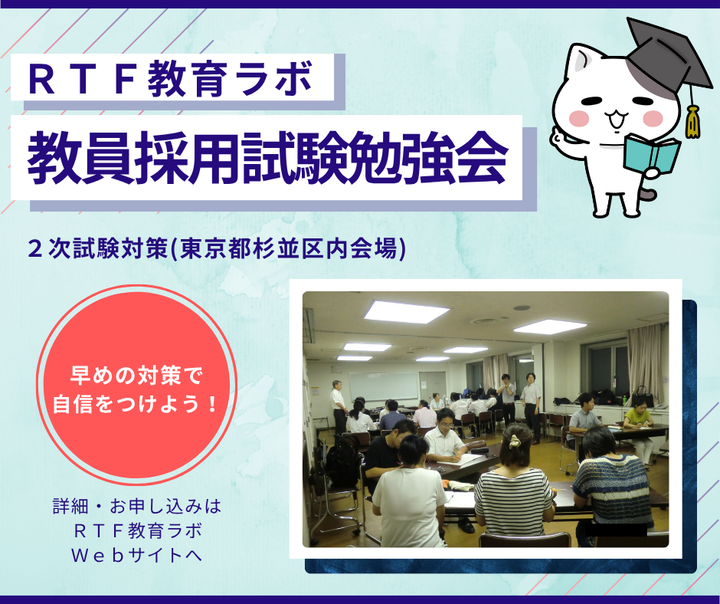 ＲＴＦ教育ラボ

教員採用試験勉強会

２次試験対策(東京都杉並区内会場)

早めの対策で
自信をつけよう！

詳細・お申し込みは
ＲＴＦ教育ラボ
Ｗｅｂサイトへ